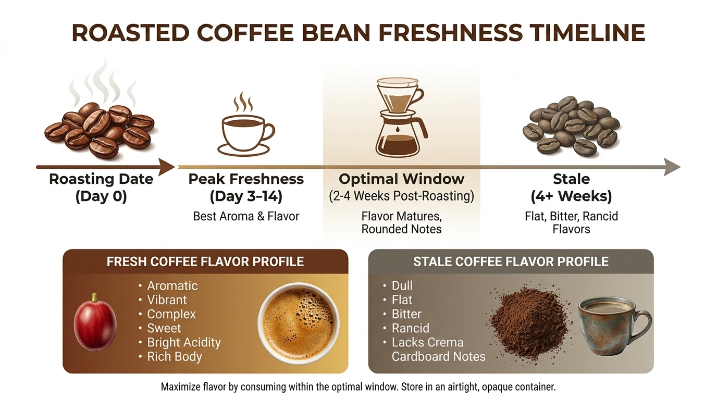 ROASTED COFFEE BEAN FRESHNESS TIMELINE

Roasting Date (Day 0)

Peak Freshness (Day 3–14)
Best Aroma & Flavor

Optimal Window
(2-4 Weeks Post-Roasting)
Flavor Matures, Rounded Notes

Stale (4+ Weeks)
Flat, Bitter, Rancid Flavors

FRESH COFFEE FLAVOR PROFILE
• Aromatic
• Vibrant
• Complex
• Sweet
• Bright Acidity
• Rich Body

STALE COFFEE FLAVOR PROFILE
• Dull
• Flat
• Bitter
• Rancid
• Lacks Crema
Cardboard Notes

Maximize flavor by consuming within the optimal window. Store in an airtight, opaque container.